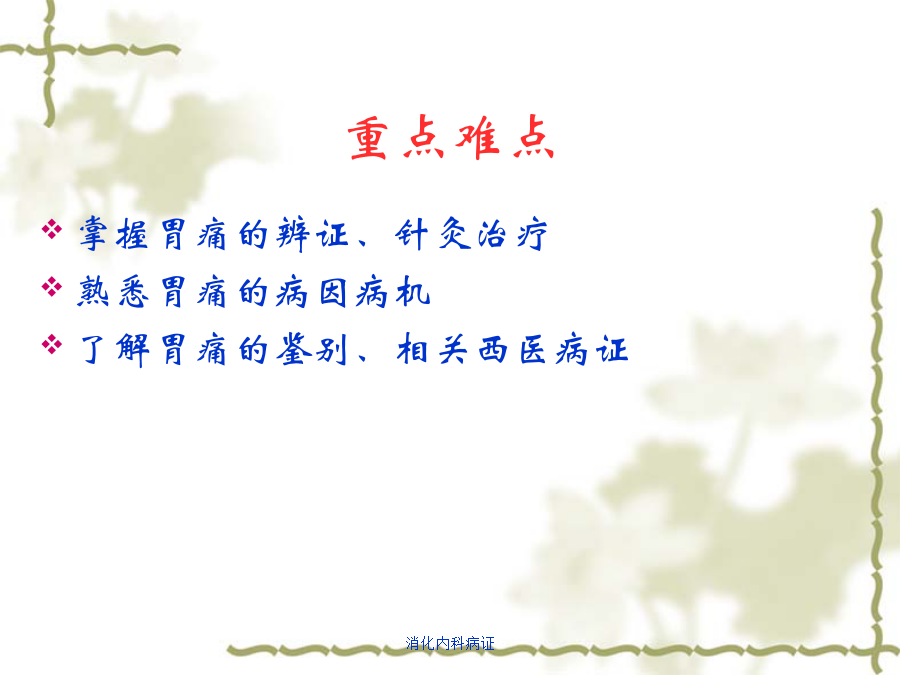 重点难点

❖ 掌握胃痛的辨证、针灸治疗
❖ 熟悉胃痛的病因病机
❖ 了解胃痛的鉴别、相关西医病证

消化内科病证